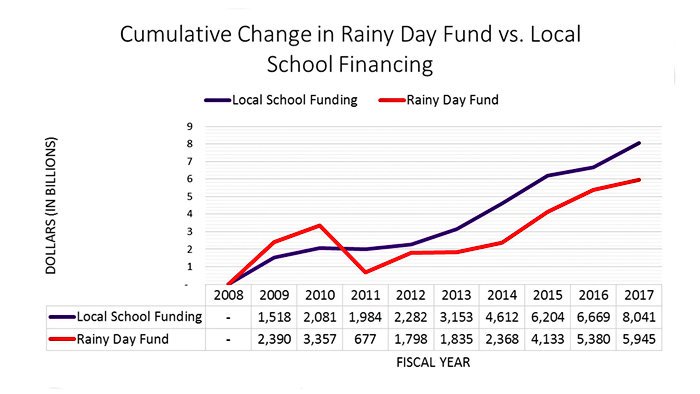 Cumulative Change in Rainy Day Fund vs. Local School Financing

Local School Funding
Rainy Day Fund

DOLLARS (IN BILLIONS)

9
8
7
6
5
4
3
2
1
-

| | 2008 | 2009 | 2010 | 2011 | 2012 | 2013 | 2014 | 2015 | 2016 | 2017 |
|---|---|---|---|---|---|---|---|---|---|---|
| Local School Funding | - | 1,518 | 2,081 | 1,984 | 2,282 | 3,153 | 4,612 | 6,204 | 6,669 | 8,041 |
| Rainy Day Fund | - | 2,390 | 3,357 | 677 | 1,798 | 1,835 | 2,368 | 4,133 | 5,380 | 5,945 |

FISCAL YEAR